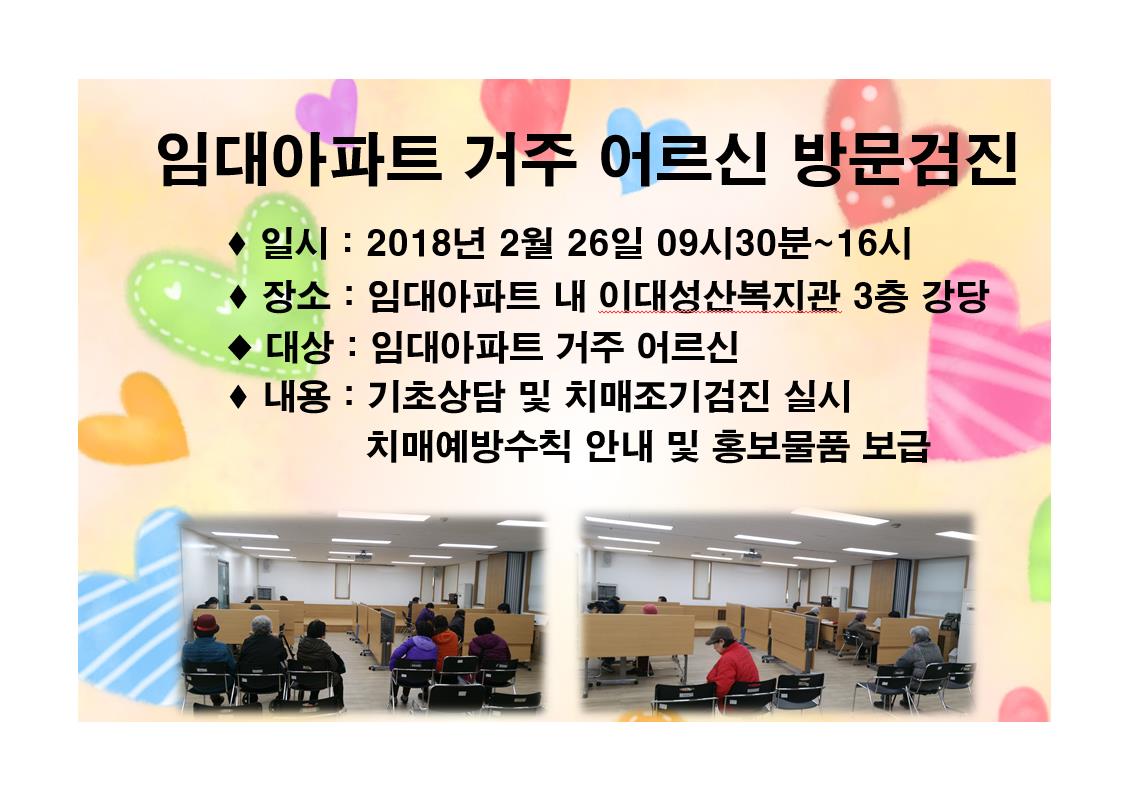 임대아파트 거주 어르신 방문검진

♦ 일시 : 2018년 2월 26일 09시30분~16시
♦ 장소 : 임대아파트 내 이대성산복지관 3층 강당
◆ 대상 : 임대아파트 거주 어르신
♦ 내용 : 기초상담 및 치매조기검진 실시
치매예방수칙 안내 및 홍보물품 보급